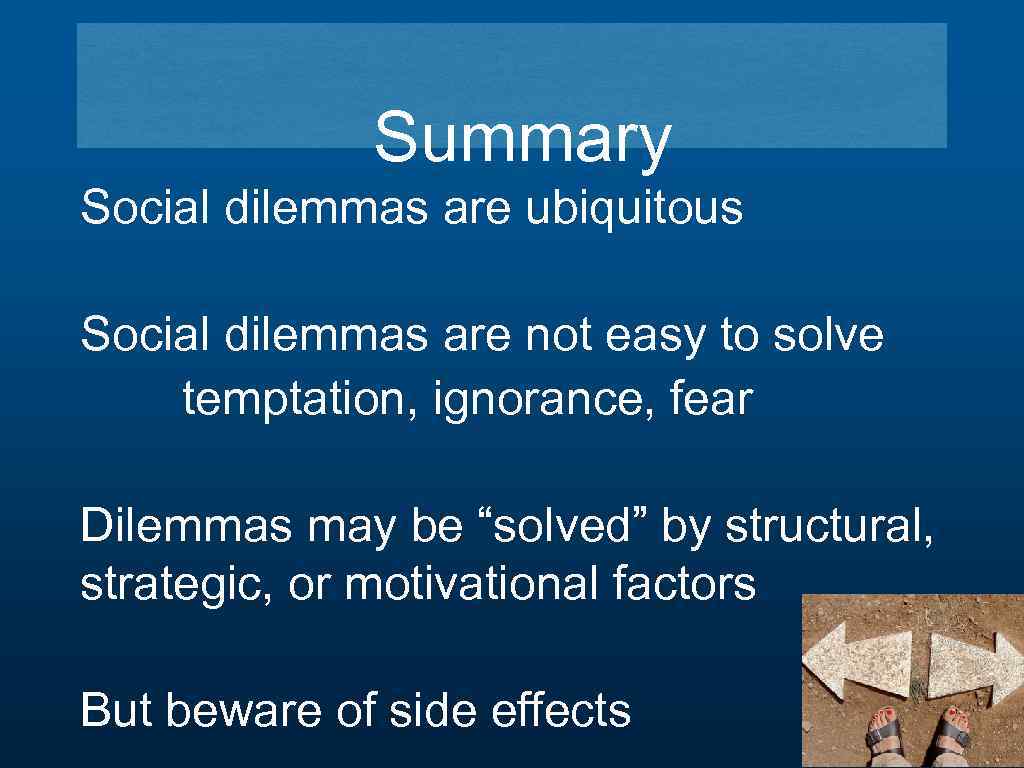 Summary

Social dilemmas are ubiquitous

Social dilemmas are not easy to solve
temptation, ignorance, fear

Dilemmas may be “solved” by structural, strategic, or motivational factors

But beware of side effects